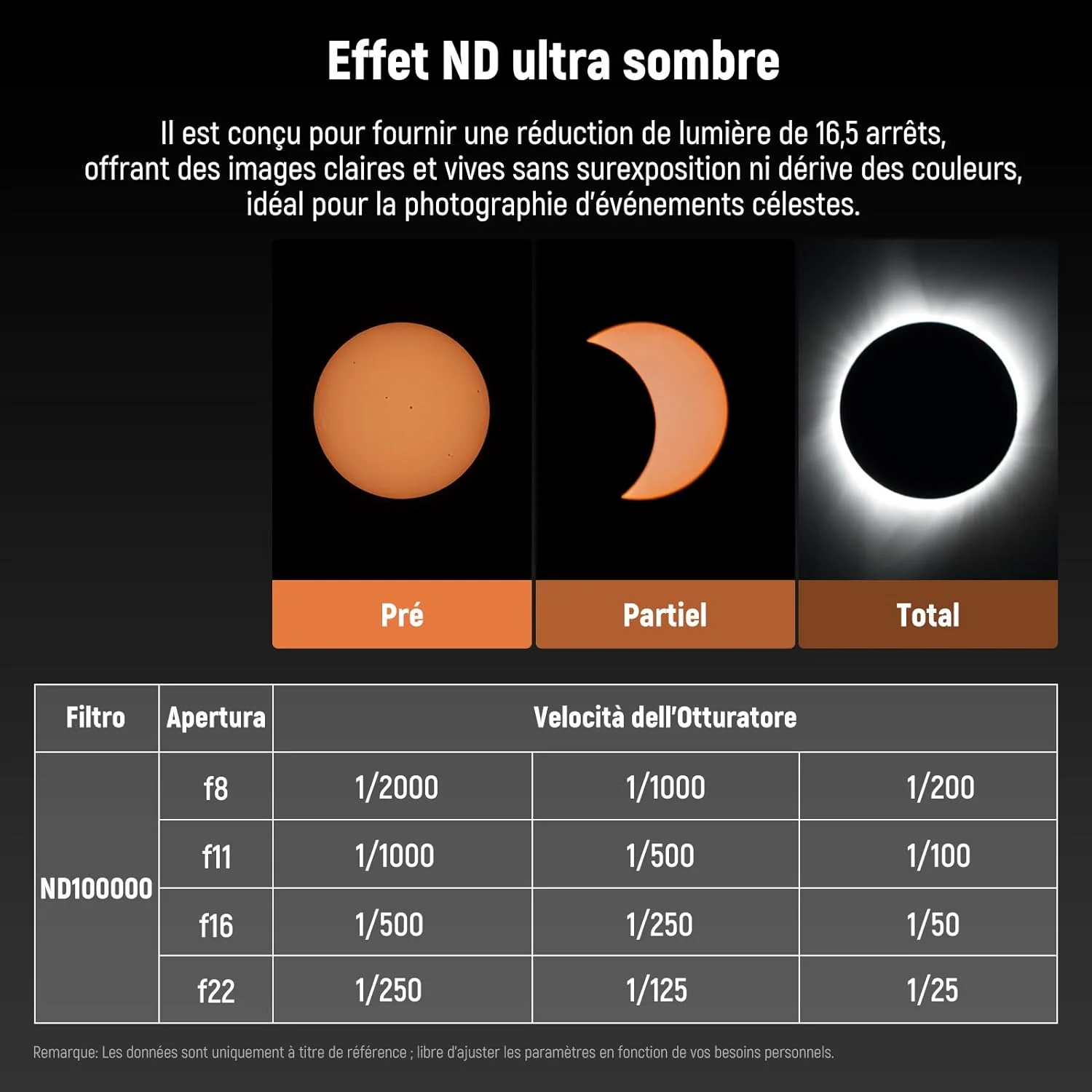 Effet ND ultra sombre

Il est conçu pour fournir une réduction de lumière de 16,5 arrêts, offrant des images claires et vives sans surexposition ni dérive des couleurs, idéal pour la photographie d'événements célestes.

Pré

Partiel

Total

| Filtro | Apertura | Velocità dell'Otturatore | | |
|---|---|---|---|---|
| ND100000 | f8 | 1/2000 | 1/1000 | 1/200 |
| | f11 | 1/1000 | 1/500 | 1/100 |
| | f16 | 1/500 | 1/250 | 1/50 |
| | f22 | 1/250 | 1/125 | 1/25 |

Remarque: Les données sont uniquement à titre de référence ; libre d'ajuster les paramètres en fonction de vos besoins personnels.